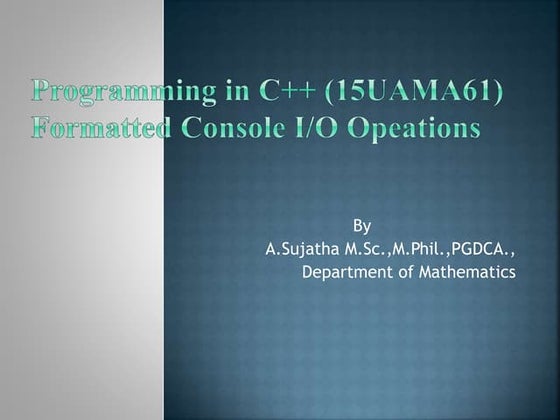 Programming in C++ (15UAMA61)
Formatted Console I/O Opeations

By
A.Sujatha M.Sc.,M.Phil.,PGDCA.,
Department of Mathematics